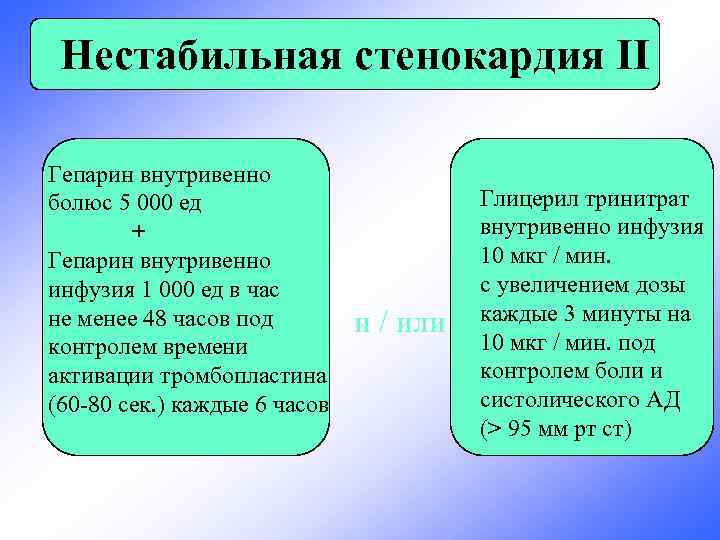 Нестабильная стенокардия II

Гепарин внутривенно болюс 5 000 ед
+
Гепарин внутривенно инфузия 1 000 ед в час не менее 48 часов под контролем времени активации тромбопластина (60-80 сек.) каждые 6 часов

и / или

Глицерил тринитрат внутривенно инфузия 10 мкг / мин. с увеличением дозы каждые 3 минуты на 10 мкг / мин. под контролем боли и систолического АД (> 95 мм рт ст)